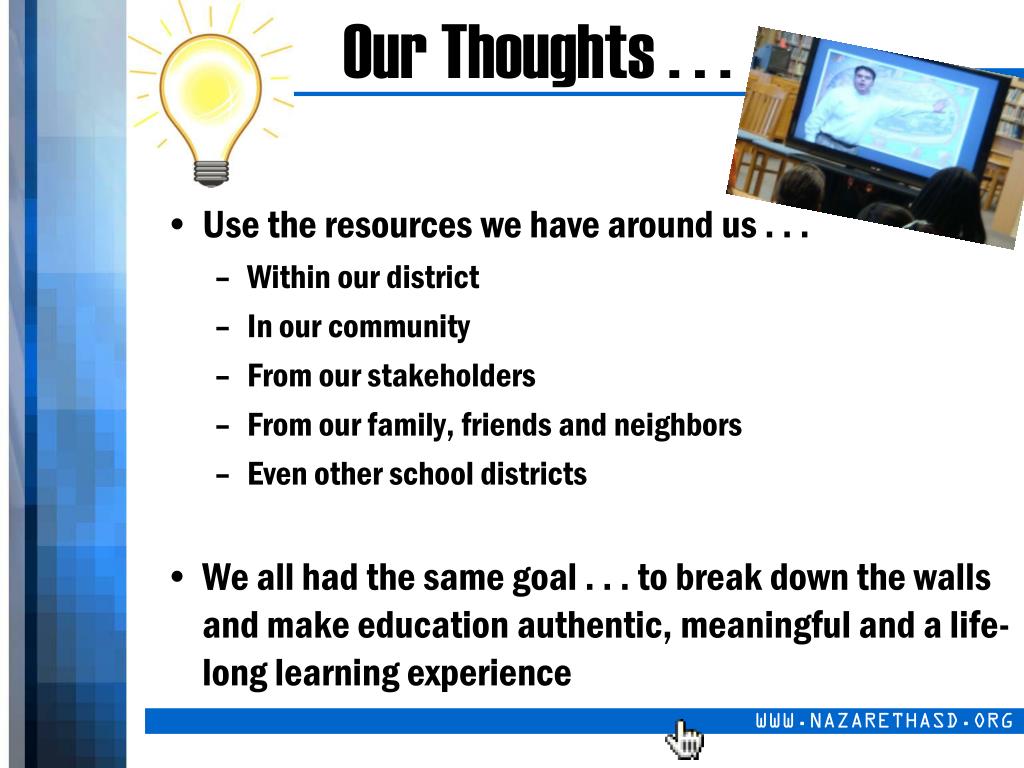 Our Thoughts . . .

• Use the resources we have around us . . .
– Within our district
– In our community
– From our stakeholders
– From our family, friends and neighbors
– Even other school districts

• We all had the same goal . . . to break down the walls and make education authentic, meaningful and a life-long learning experience

WWW.NAZARETHASD.ORG